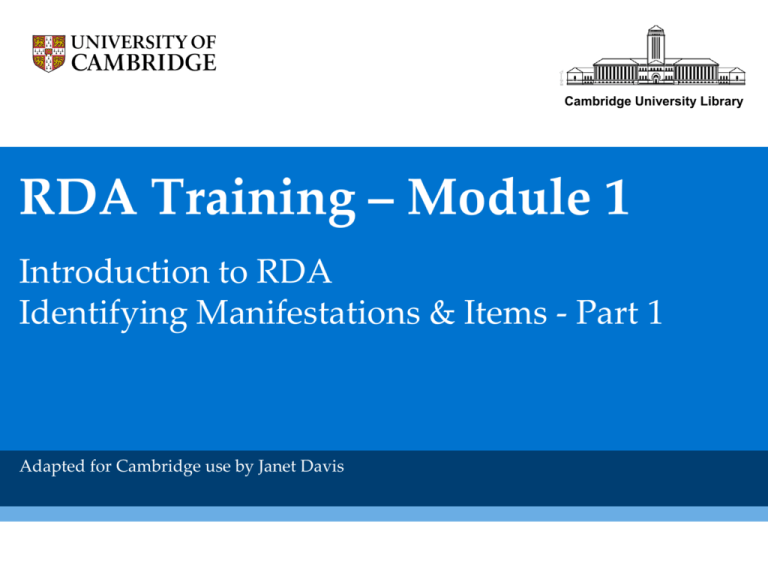 UNIVERSITY OF CAMBRIDGE

Cambridge University Library

RDA Training – Module 1

Introduction to RDA
Identifying Manifestations & Items - Part 1

Adapted for Cambridge use by Janet Davis